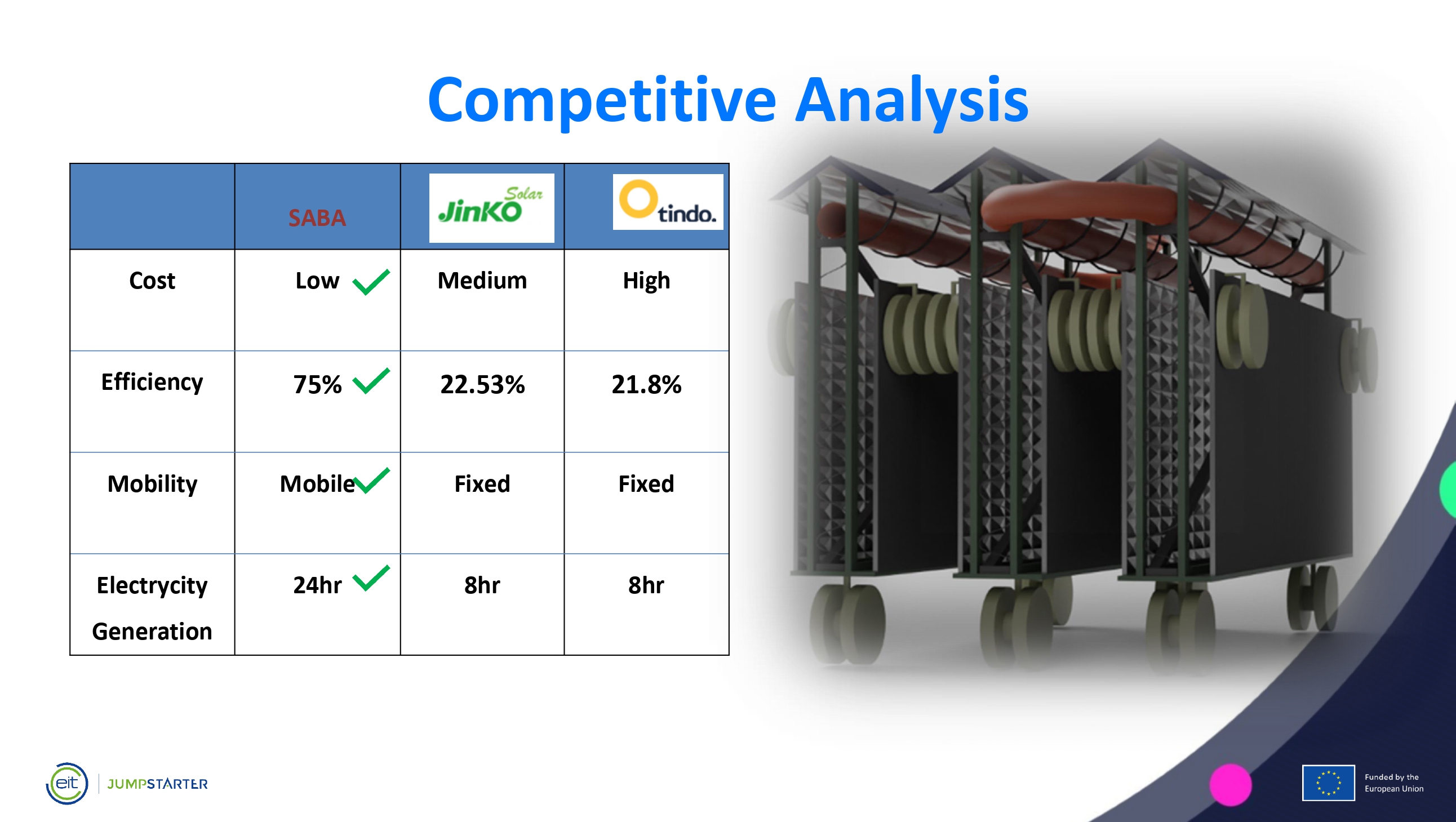 Competitive Analysis

| | SABA | JinKO Solar | tindo. |
|---|---|---|---|
| Cost | Low ✓ | Medium | High |
| Efficiency | 75% ✓ | 22.53% | 21.8% |
| Mobility | Mobile ✓ | Fixed | Fixed |
| Electrycity Generation | 24hr ✓ | 8hr | 8hr |

eit | JUMPSTARTER

Funded by the European Union